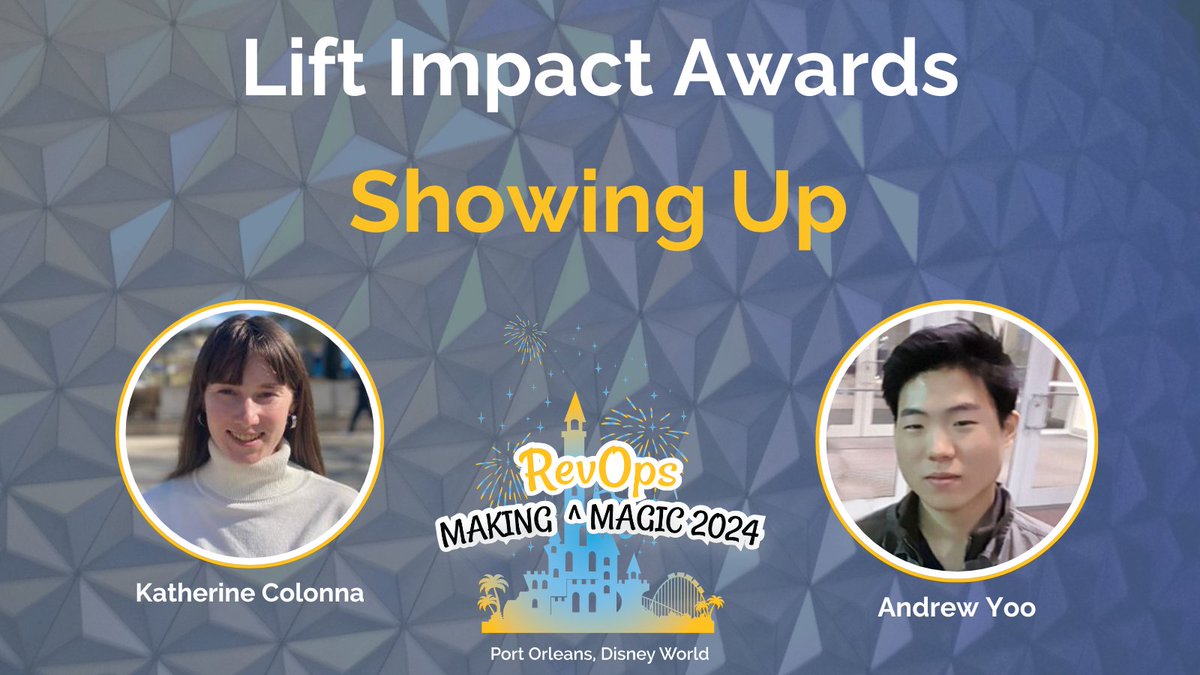 Lift Impact Awards

Showing Up

Katherine Colonna

RevOps
MAKING ^ MAGIC 2024

Port Orleans, Disney World

Andrew Yoo